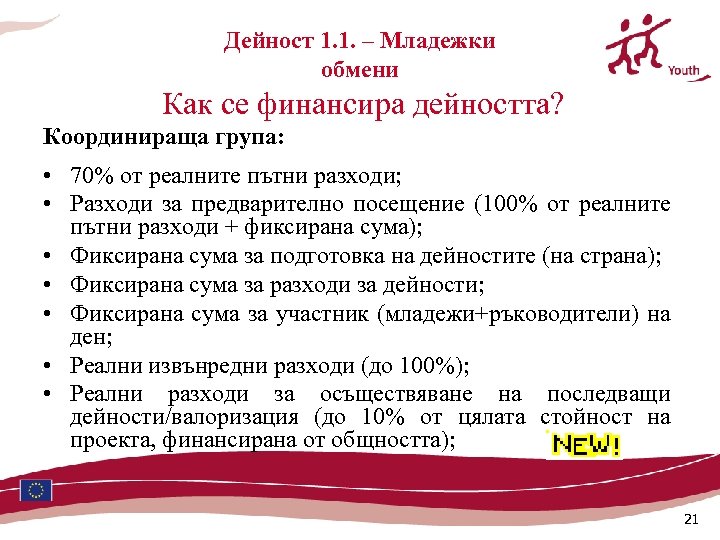 Дейност 1.1. – Младежки обмени

Youth

Как се финансира дейността?

Координираща група:

• 70% от реалните пътни разходи;
• Разходи за предварително посещение (100% от реалните пътни разходи + фиксирана сума);
• Фиксирана сума за подготовка на дейностите (на страна);
• Фиксирана сума за разходи за дейности;
• Фиксирана сума за участник (младежи+ръководители) на ден;
• Реални извънредни разходи (до 100%);
• Реални разходи за осъществяване на последващи дейности/валоризация (до 10% от цялата стойност на проекта, финансирана от общността);

NEW!

21